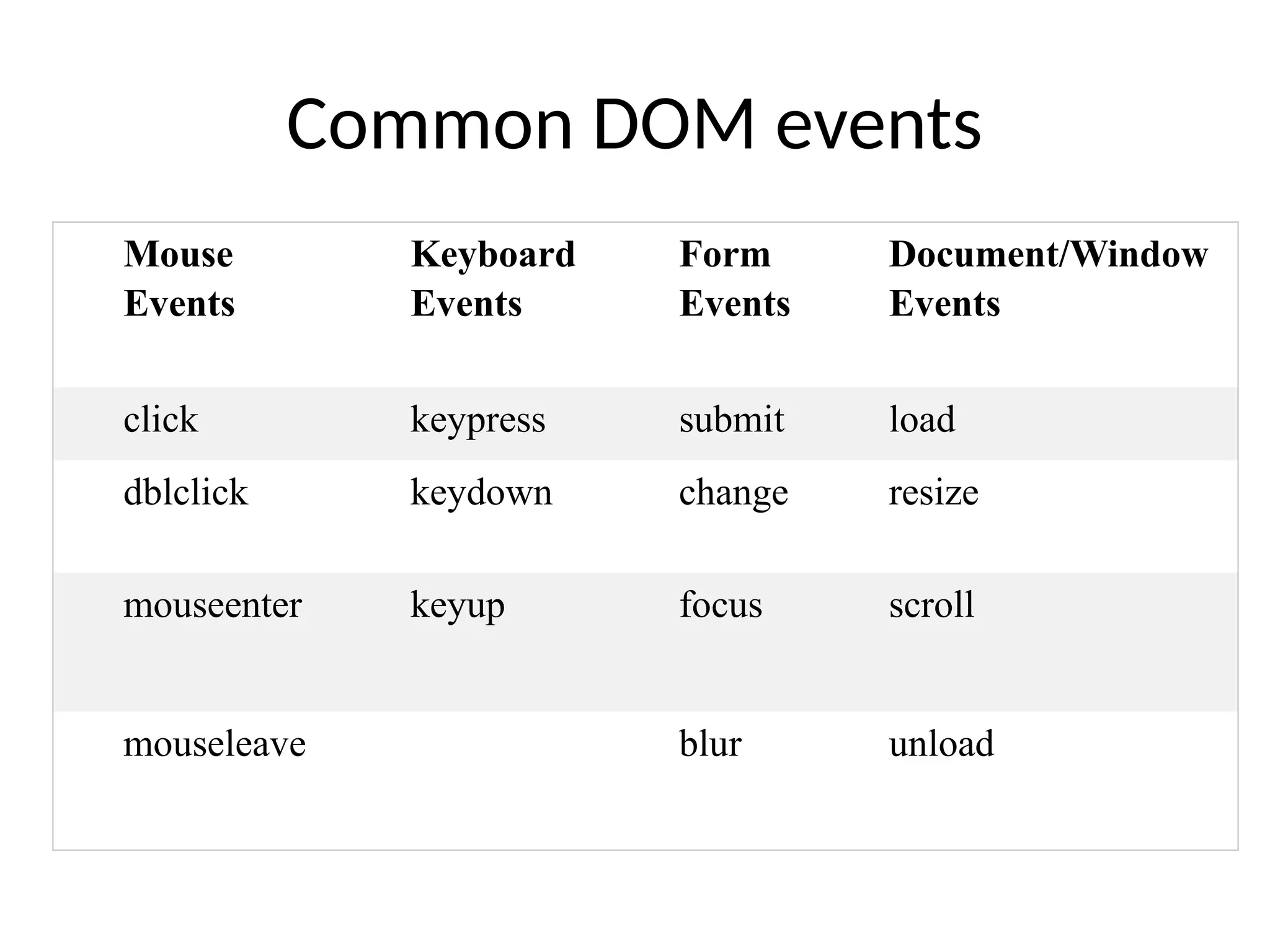 Common DOM events

| Mouse Events | Keyboard Events | Form Events | Document/Window Events |
|---|---|---|---|
| click | keypress | submit | load |
| dblclick | keydown | change | resize |
| mouseenter | keyup | focus | scroll |
| mouseleave | | blur | unload |